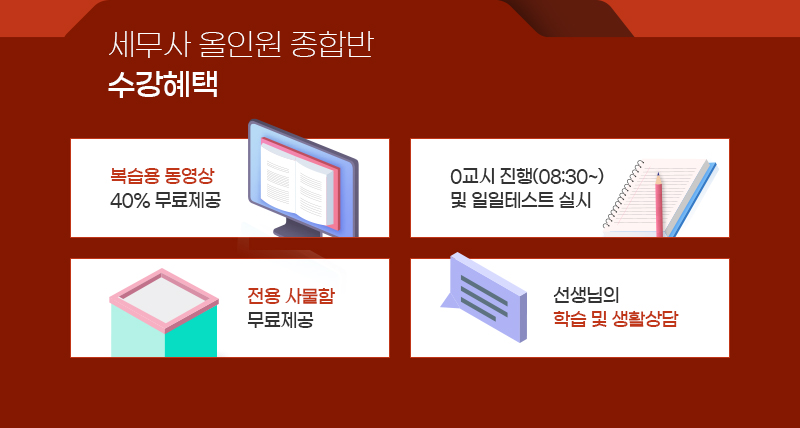 세무사 올인원 종합반
수강혜택

복습용 동영상
40% 무료제공

0교시 진행(08:30~)
및 일일테스트 실시

전용 사물함
무료제공

선생님의
학습 및 생활상담